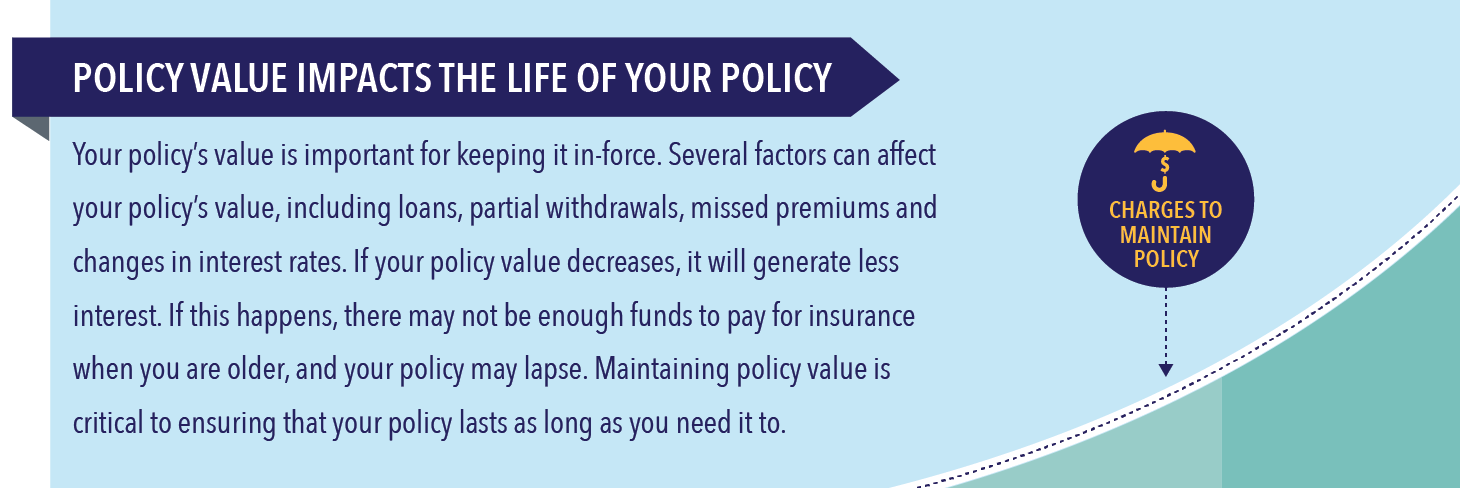 POLICY VALUE IMPACTS THE LIFE OF YOUR POLICY

Your policy's value is important for keeping it in-force. Several factors can affect your policy's value, including loans, partial withdrawals, missed premiums and changes in interest rates. If your policy value decreases, it will generate less interest. If this happens, there may not be enough funds to pay for insurance when you are older, and your policy may lapse. Maintaining policy value is critical to ensuring that your policy lasts as long as you need it to.

$

CHARGES TO MAINTAIN POLICY